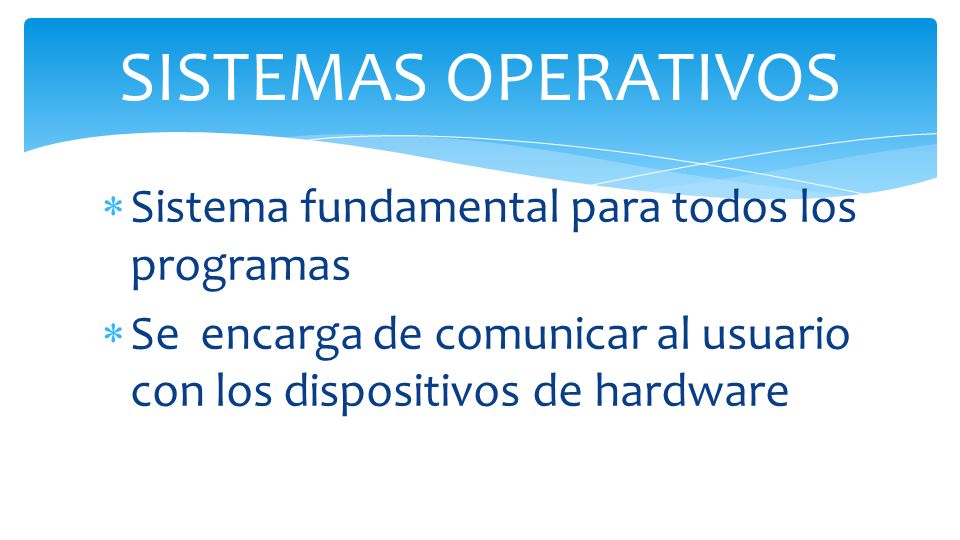 SISTEMAS OPERATIVOS

* Sistema fundamental para todos los programas
* Se encarga de comunicar al usuario con los dispositivos de hardware